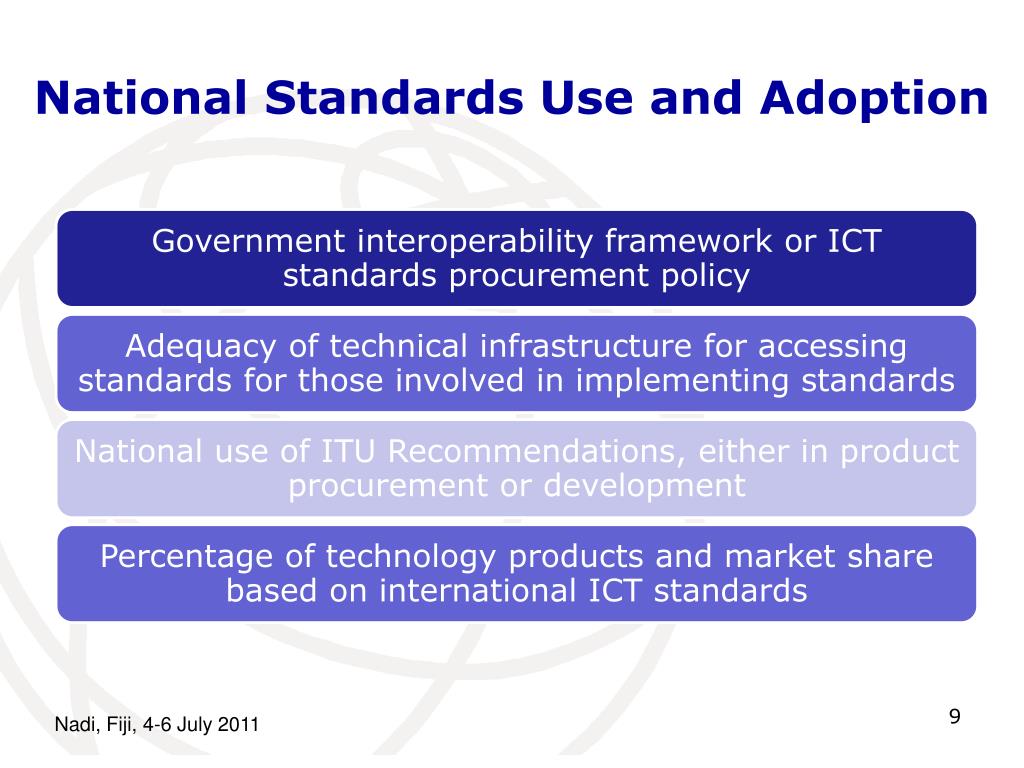 National Standards Use and Adoption

Government interoperability framework or ICT standards procurement policy

Adequacy of technical infrastructure for accessing standards for those involved in implementing standards

National use of ITU Recommendations, either in product procurement or development

Percentage of technology products and market share based on international ICT standards

Nadi, Fiji, 4-6 July 2011

9